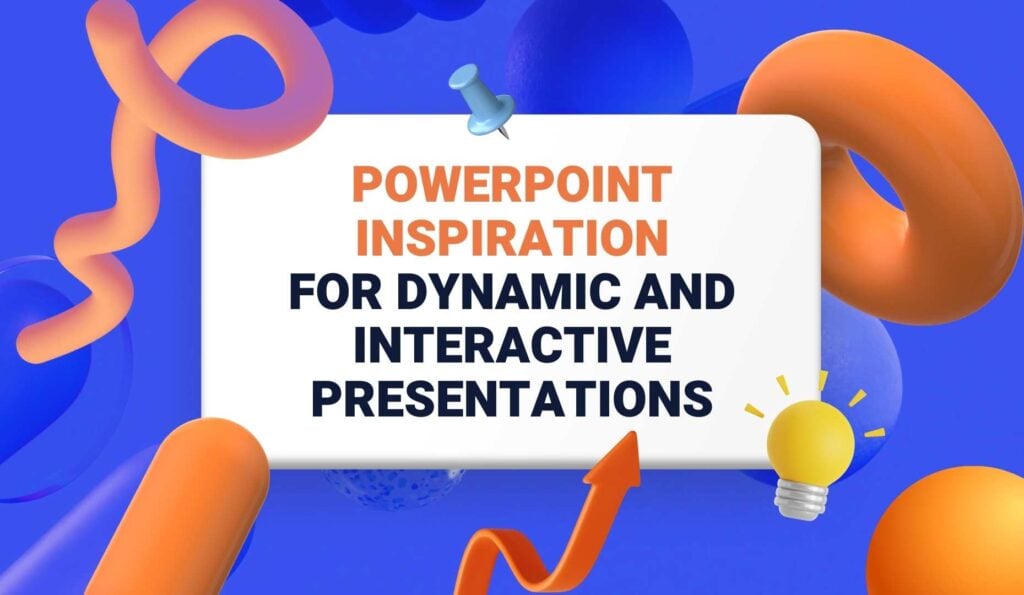 POWERPOINT INSPIRATION FOR DYNAMIC AND INTERACTIVE PRESENTATIONS